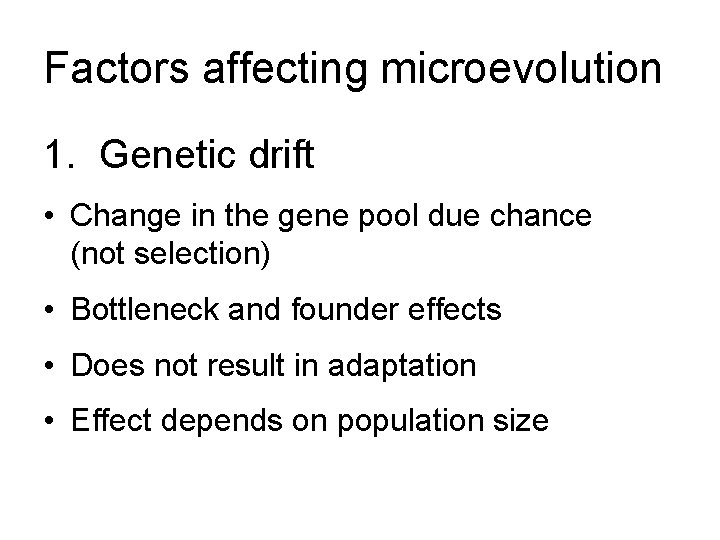 Factors affecting microevolution

1. Genetic drift

• Change in the gene pool due chance (not selection)

• Bottleneck and founder effects

• Does not result in adaptation

• Effect depends on population size